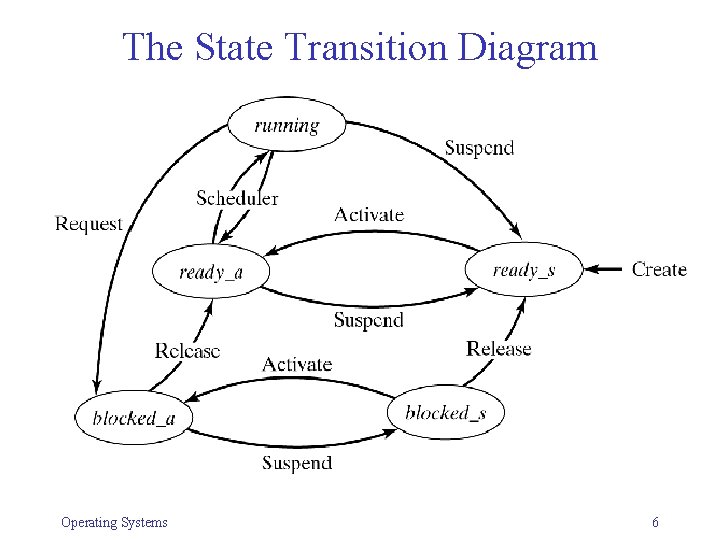 The State Transition Diagram

running

Suspend

Scheduler

Request

Activate

ready_a

ready_s

Create

Suspend

Release

Release

Activate

blocked_a

blocked_s

Suspend

Operating Systems

6